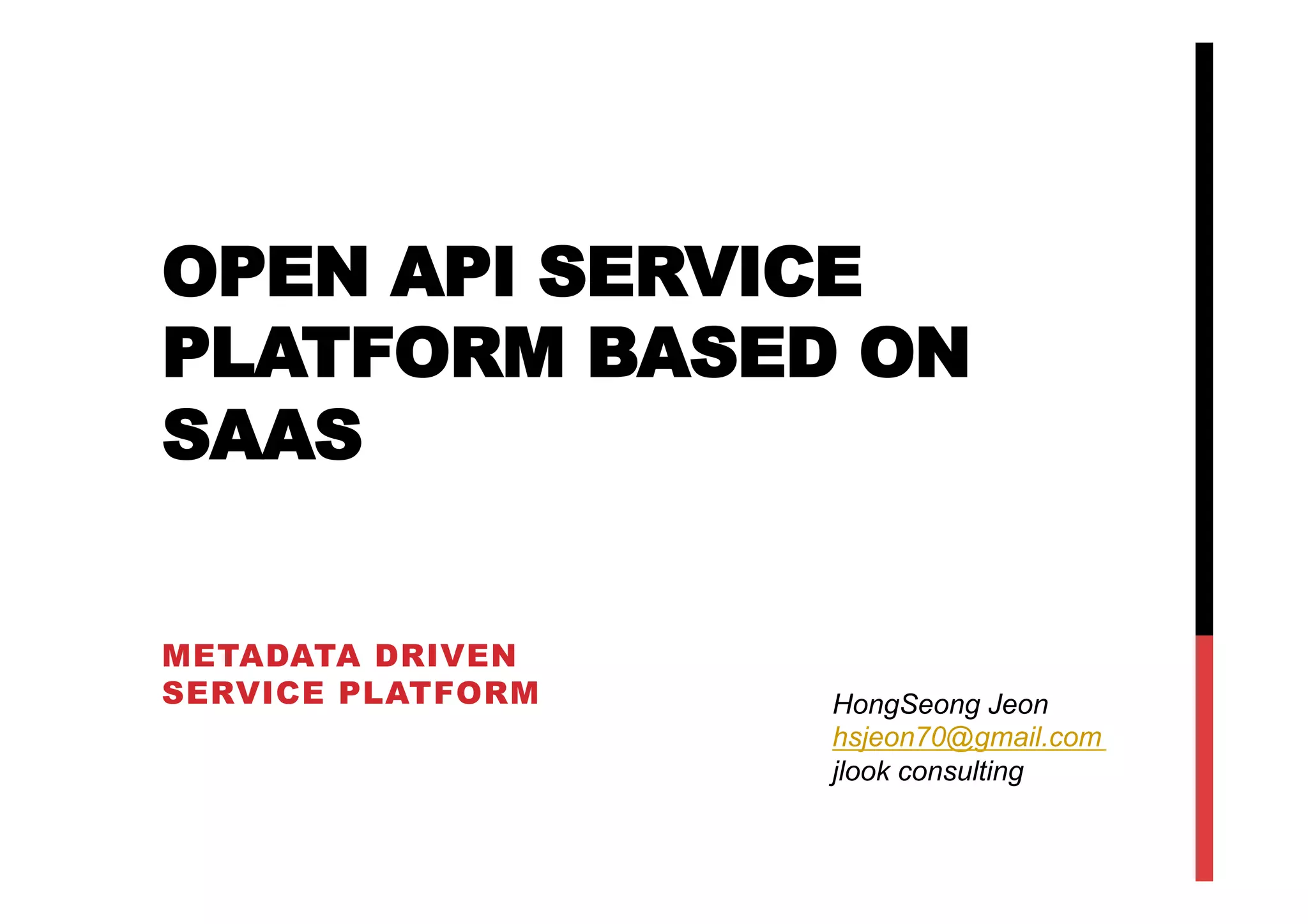 OPEN API SERVICE PLATFORM BASED ON SAAS

METADATA DRIVEN SERVICE PLATFORM

HongSeong Jeon
hsjeon70@gmail.com
jlook consulting